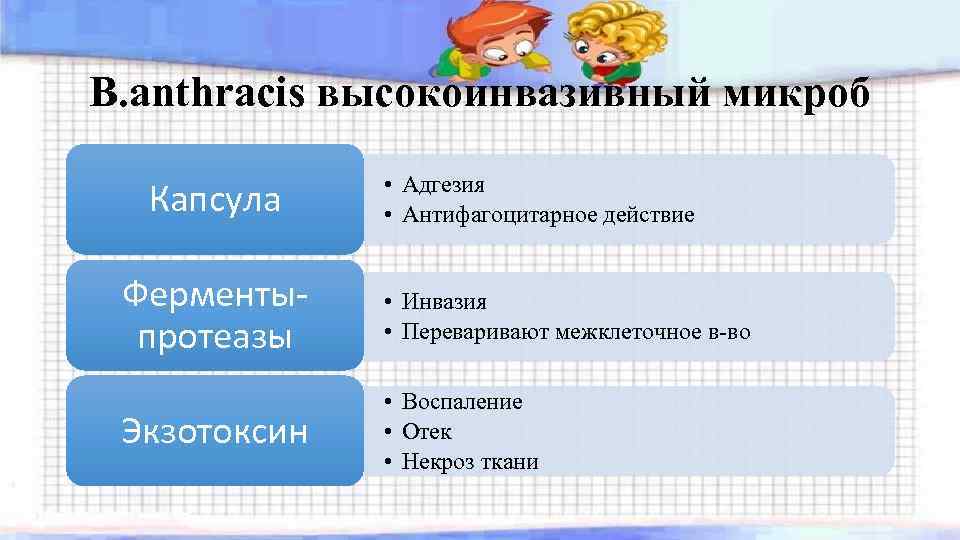 B.anthracis высокоинвазивный микроб

Капсула

• Адгезия
• Антифагоцитарное действие

Ферменты-протеазы

• Инвазия
• Переваривают межклеточное в-во

Экзотоксин

• Воспаление
• Отек
• Некроз ткани